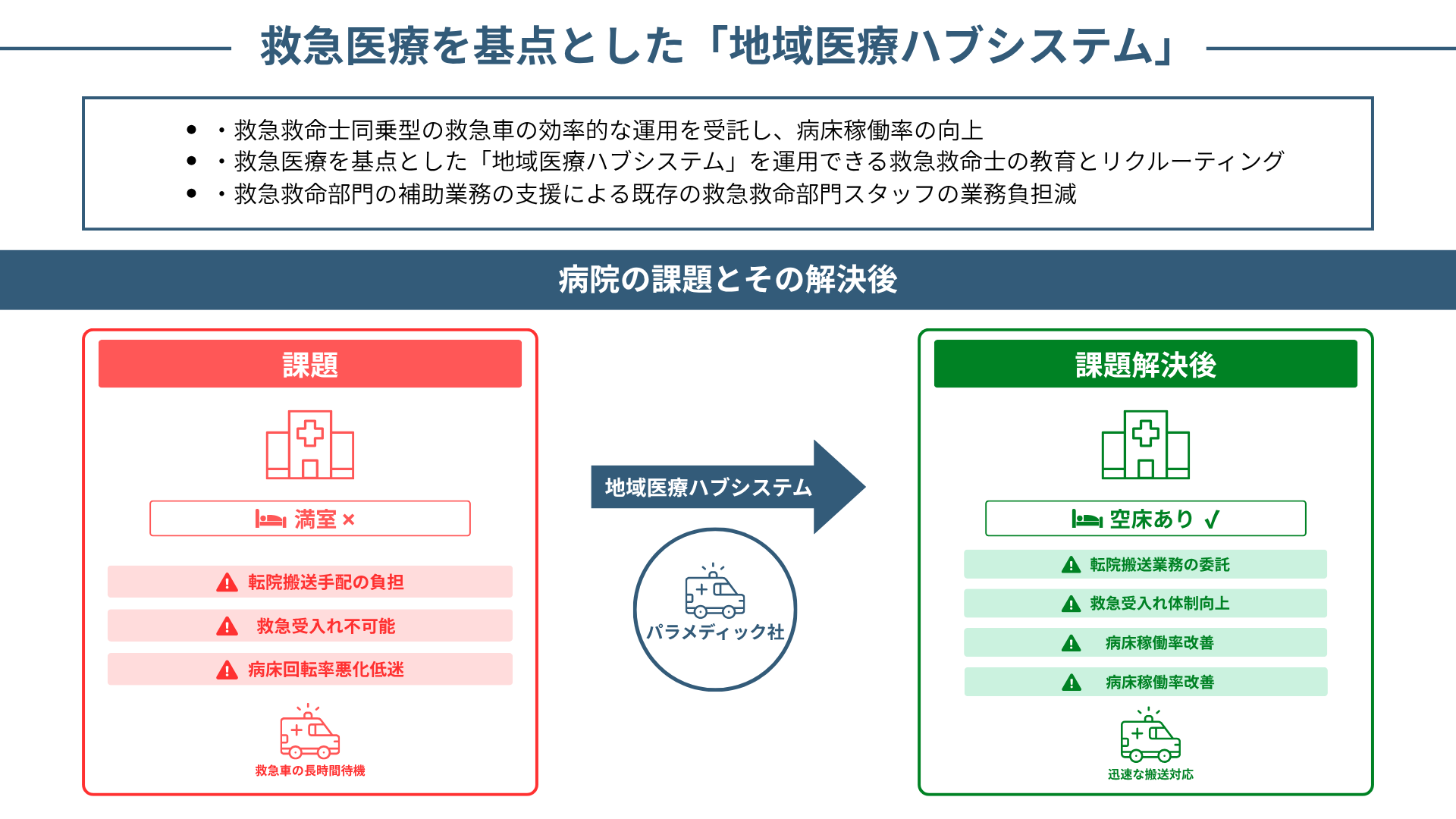 救急医療を基点とした「地域医療ハブシステム」

- ・救急救命士同乗型の救急車の効率的な運用を受託し、病床稼働率の向上
- ・救急医療を基点とした「地域医療ハブシステム」を運用できる救急救命士の教育とリクルーティング
- ・救急救命部門の補助業務の支援による既存の救急救命部門スタッフの業務負担減

病院の課題とその解決後

課題

満室 ×

転院搬送手配の負担

救急受入れ不可能

病床回転率悪化低迷

救急車の長時間待機

地域医療ハブシステム

パラメディック社

課題解決後

空床あり ✓

転院搬送業務の委託

救急受入れ体制向上

病床稼働率改善

病床稼働率改善

迅速な搬送対応